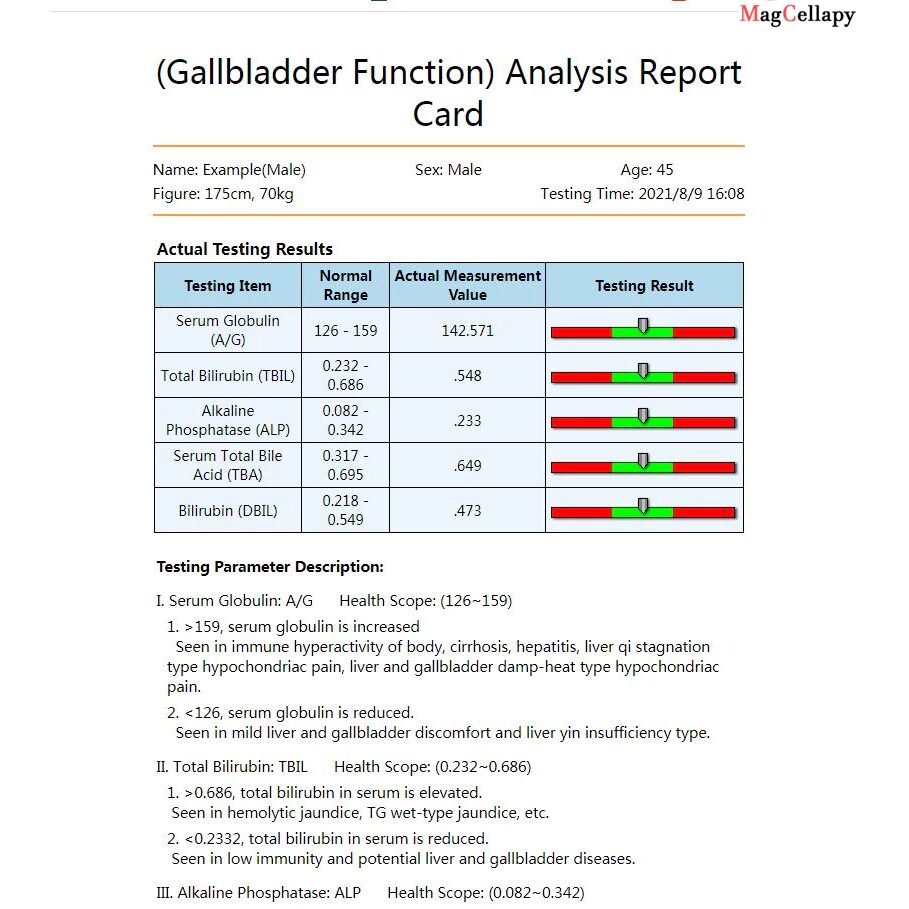 MagCellapy

(Gallbladder Function) Analysis Report Card

Name: Example(Male) Sex: Male Age: 45
Figure: 175cm, 70kg Testing Time: 2021/8/9 16:08

Actual Testing Results

| Testing Item | Normal Range | Actual Measurement Value | Testing Result |
|---|---|---|---|
| Serum Globulin (A/G) | 126 - 159 | 142.571 | |
| Total Bilirubin (TBIL) | 0.232 - 0.686 | .548 | |
| Alkaline Phosphatase (ALP) | 0.082 - 0.342 | .233 | |
| Serum Total Bile Acid (TBA) | 0.317 - 0.695 | .649 | |
| Bilirubin (DBIL) | 0.218 - 0.549 | .473 | |

Testing Parameter Description:

I. Serum Globulin: A/G Health Scope: (126~159)

1. >159, serum globulin is increased
Seen in immune hyperactivity of body, cirrhosis, hepatitis, liver qi stagnation type hypochondriac pain, liver and gallbladder damp-heat type hypochondriac pain.

2. <126, serum globulin is reduced.
Seen in mild liver and gallbladder discomfort and liver yin insufficiency type.

II. Total Bilirubin: TBIL Health Scope: (0.232~0.686)

1. >0.686, total bilirubin in serum is elevated.
Seen in hemolytic jaundice, TG wet-type jaundice, etc.

2. <0.2332, total bilirubin in serum is reduced.
Seen in low immunity and potential liver and gallbladder diseases.

III. Alkaline Phosphatase: ALP Health Scope: (0.082~0.342)